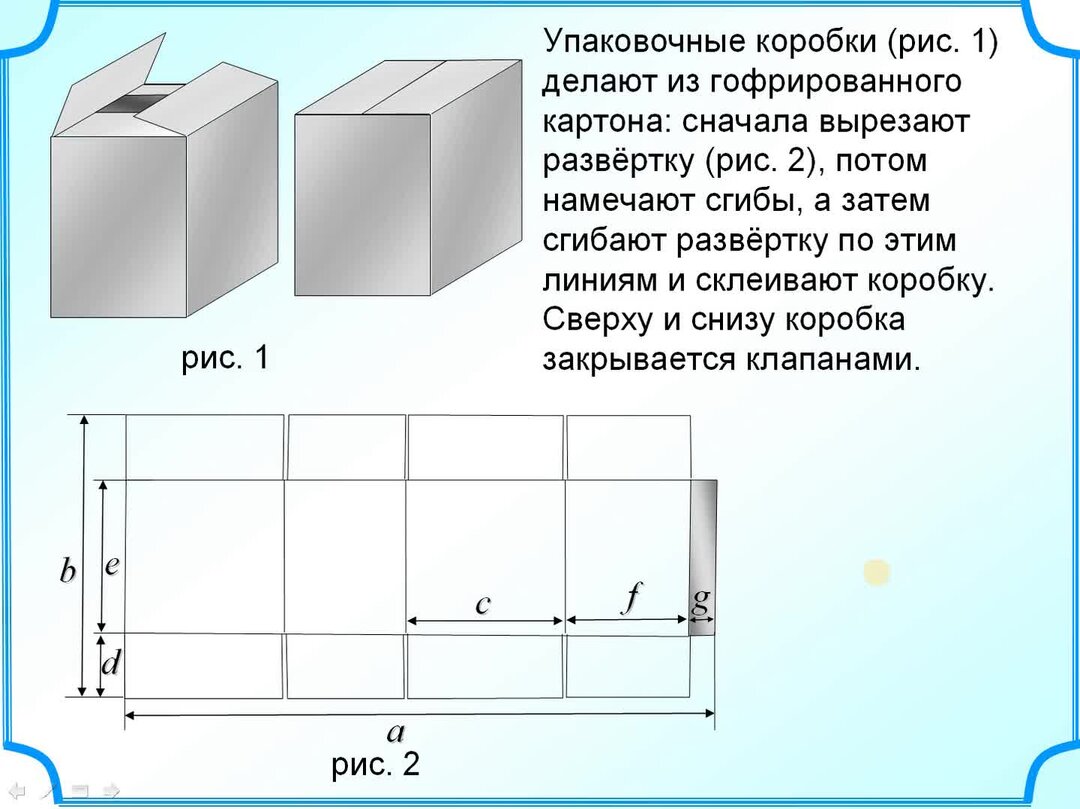 Упаковочные коробки (рис. 1) делают из гофрированного картона: сначала вырезают развёртку (рис. 2), потом намечают сгибы, а затем сгибают развёртку по этим линиям и склеивают коробку. Сверху и снизу коробка закрывается клапанами.

рис. 1

$b$
$e$
$d$
$c$
$f$
$g$
$a$

рис. 2